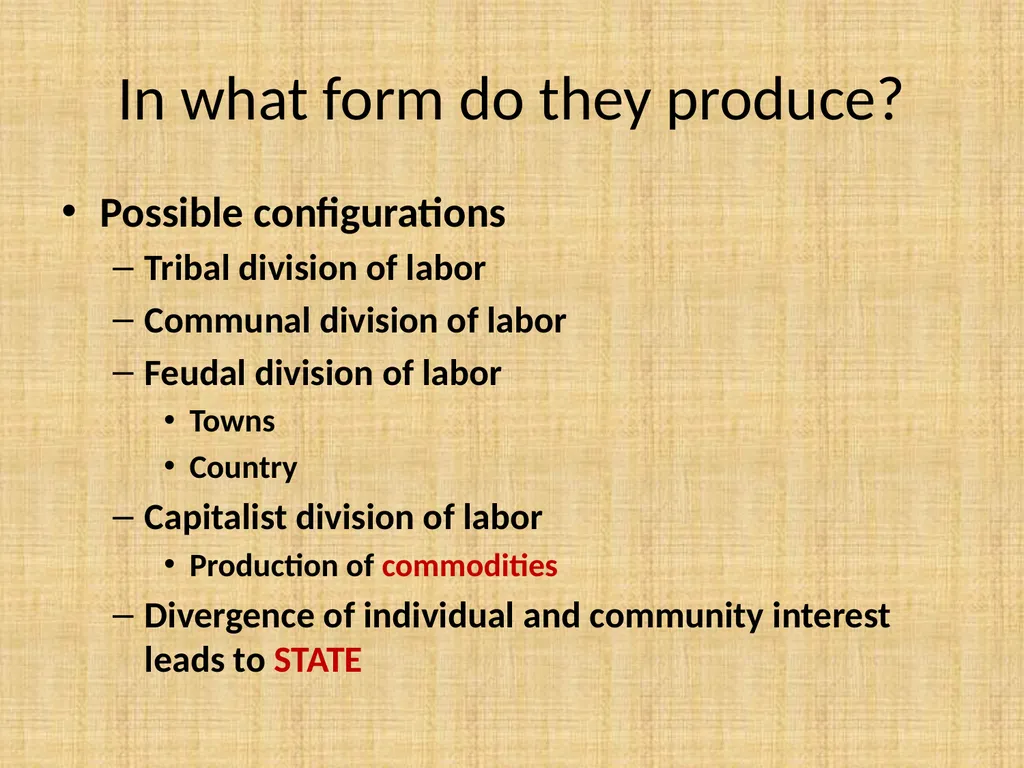 In what form do they produce?

• Possible configurations
– Tribal division of labor
– Communal division of labor
– Feudal division of labor
• Towns
• Country
– Capitalist division of labor
• Production of commodities
– Divergence of individual and community interest leads to STATE